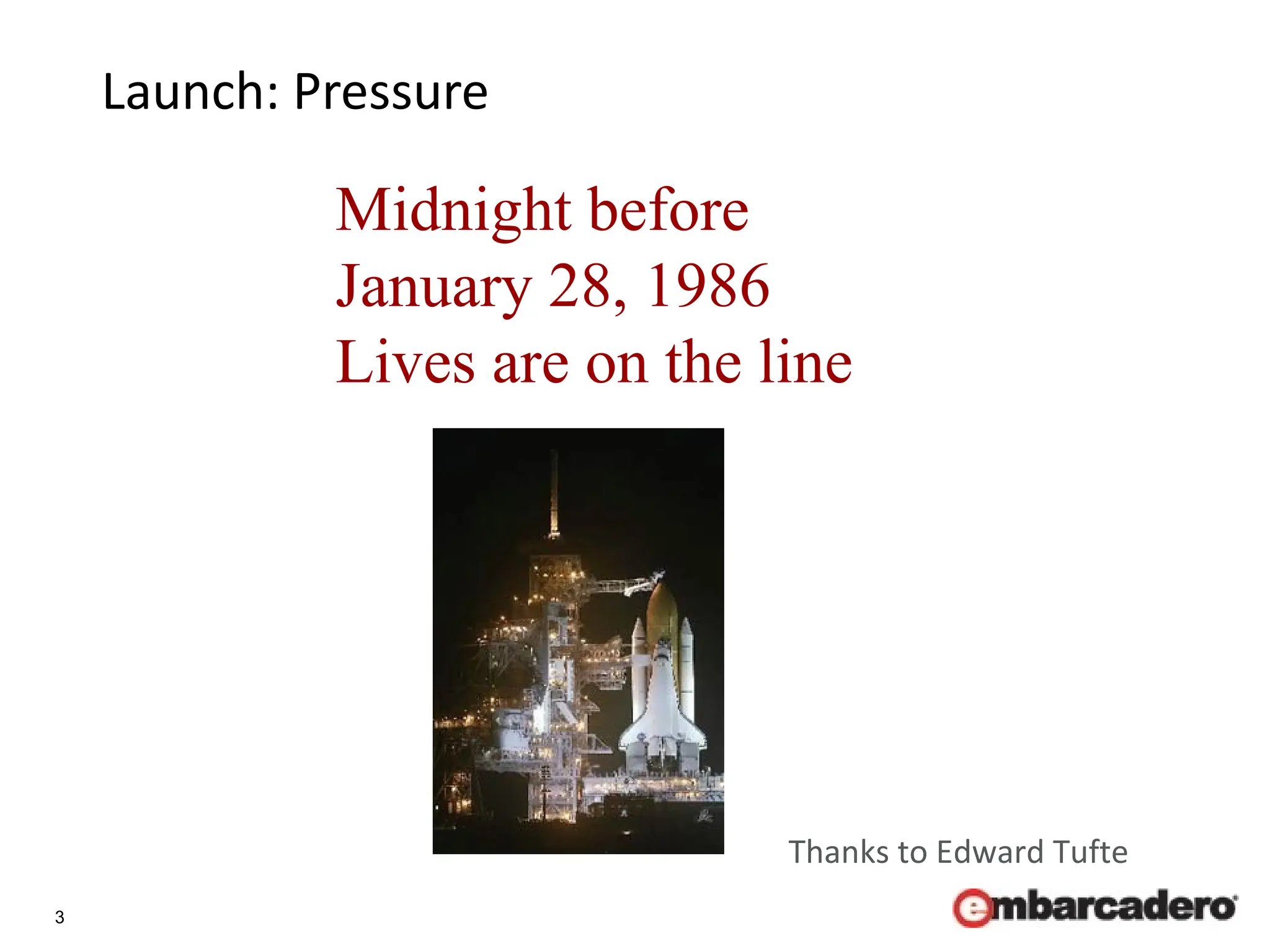 Launch: Pressure

Midnight before
January 28, 1986
Lives are on the line

Thanks to Edward Tufte

3

embarcadero